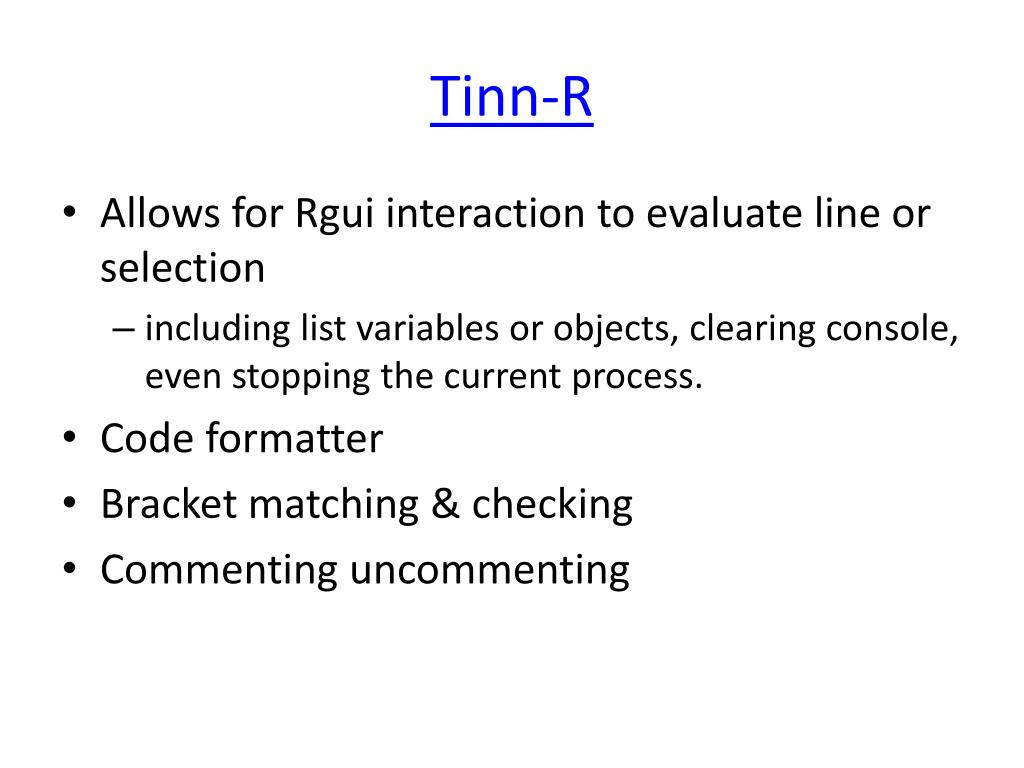 Tinn-R

• Allows for Rgui interaction to evaluate line or selection
  – including list variables or objects, clearing console, even stopping the current process.
• Code formatter
• Bracket matching & checking
• Commenting uncommenting